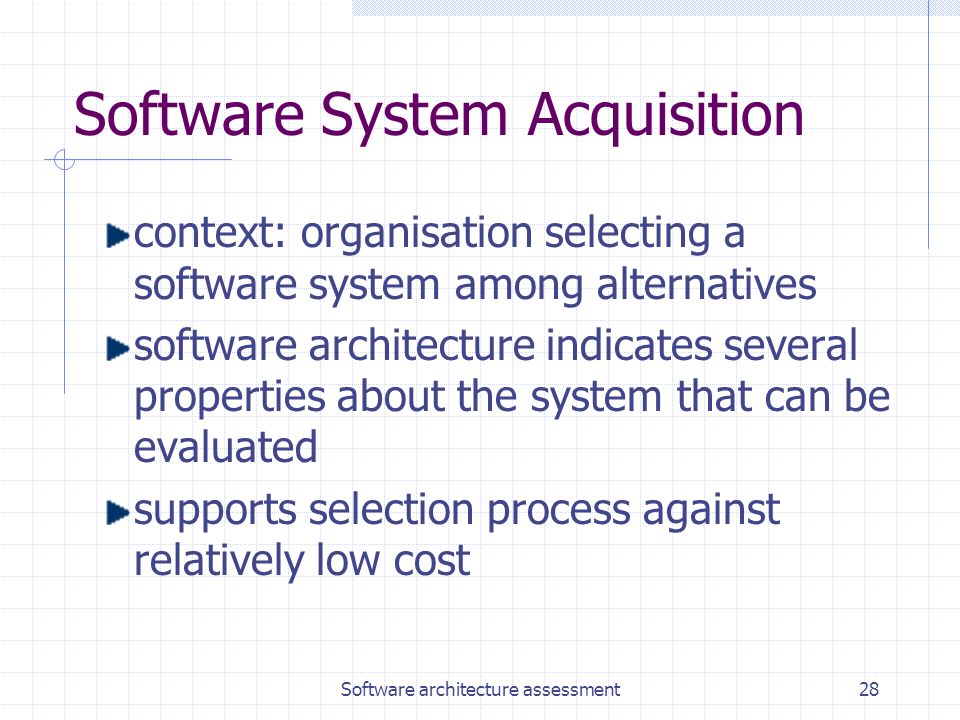 Software System Acquisition

context: organisation selecting a software system among alternatives

software architecture indicates several properties about the system that can be evaluated

supports selection process against relatively low cost

Software architecture assessment

28